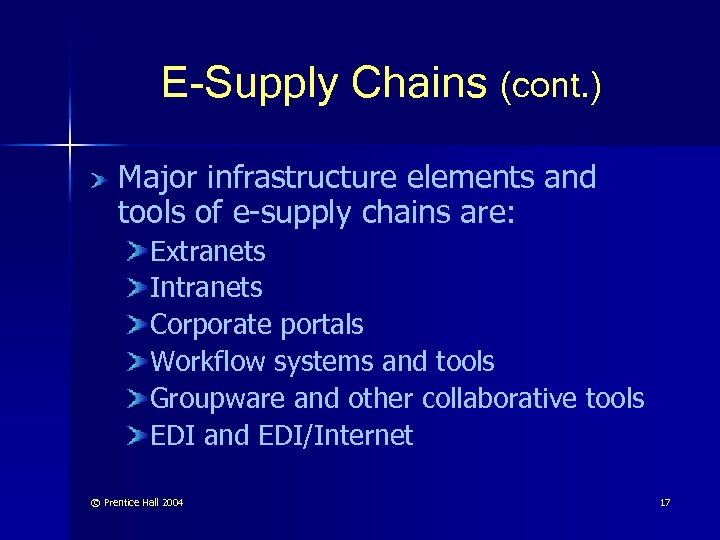 E-Supply Chains (cont.)

Major infrastructure elements and tools of e-supply chains are:

Extranets

Intranets

Corporate portals

Workflow systems and tools

Groupware and other collaborative tools

EDI and EDI/Internet

© Prentice Hall 2004

17